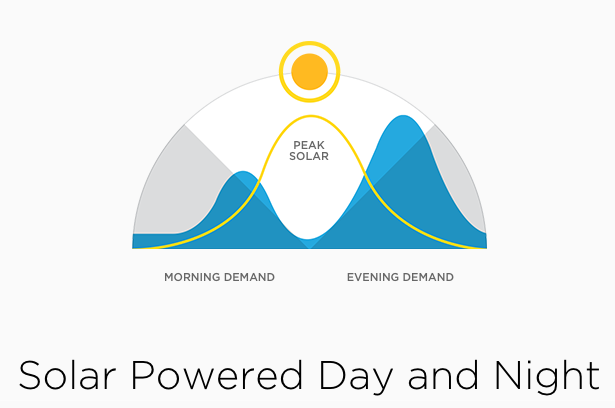 PEAK SOLAR

MORNING DEMAND

EVENING DEMAND

Solar Powered Day and Night